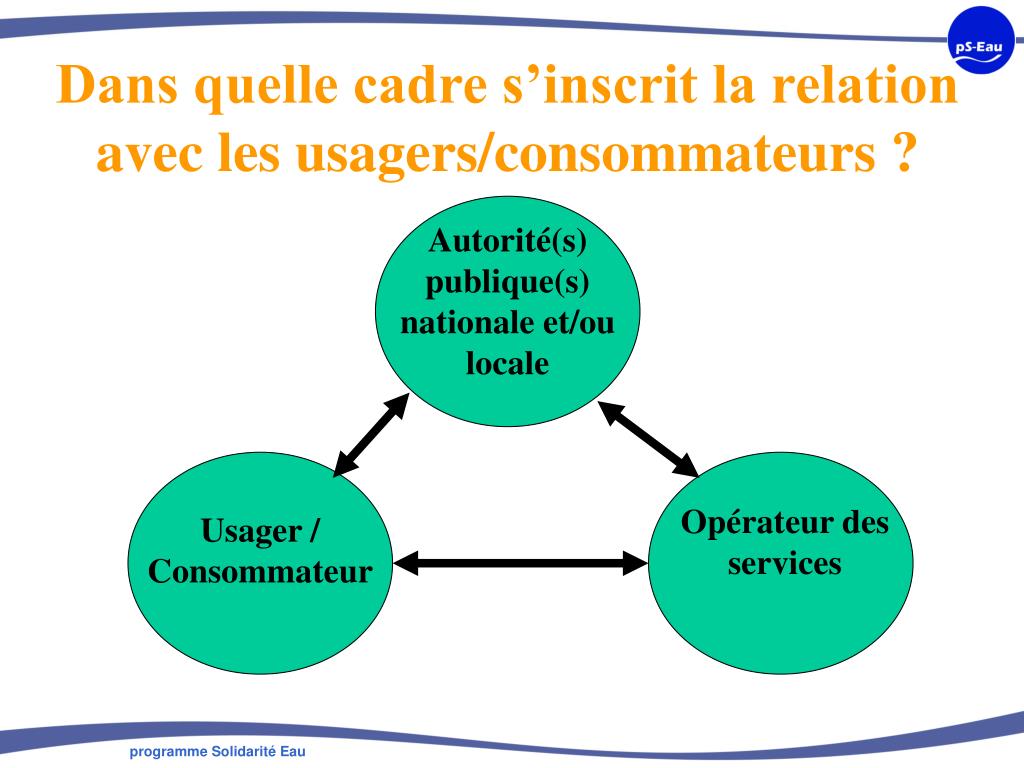 pS-Eau

Dans quelle cadre s’inscrit la relation avec les usagers/consommateurs ?

Autorité(s) publique(s) nationale et/ou locale

Usager / Consommateur

Opérateur des services

programme Solidarité Eau